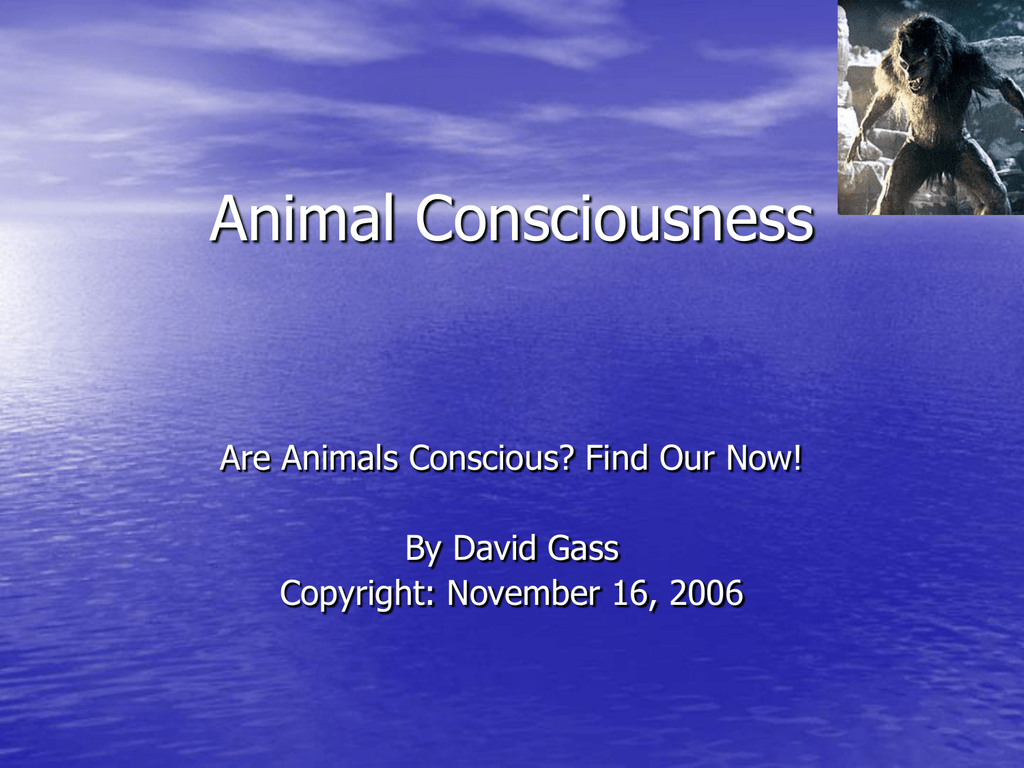 Animal Consciousness

Are Animals Conscious? Find Our Now!

By David Gass
Copyright: November 16, 2006